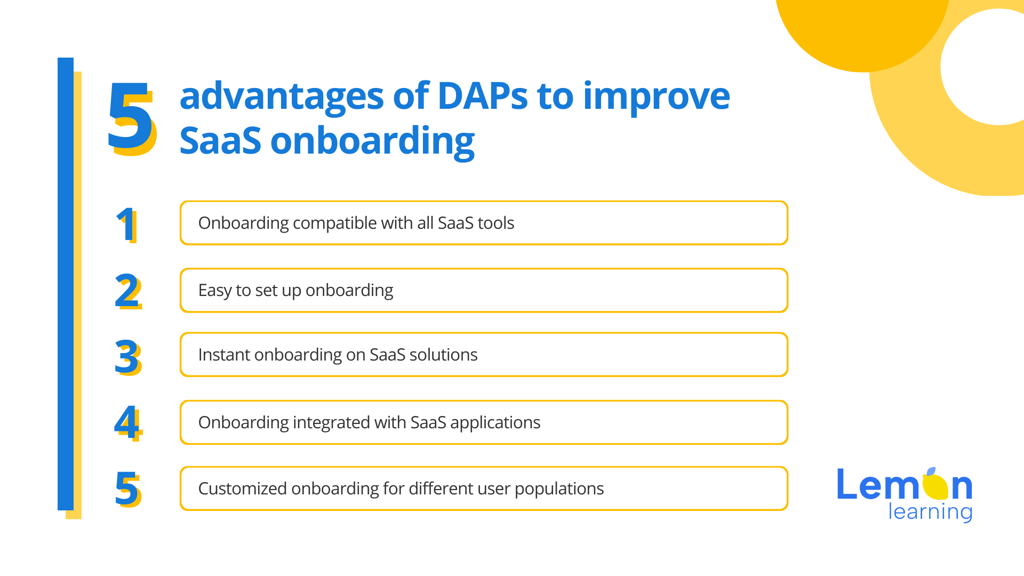 5 advantages of DAPs to improve SaaS onboarding

1 Onboarding compatible with all SaaS tools

2 Easy to set up onboarding

3 Instant onboarding on SaaS solutions

4 Onboarding integrated with SaaS applications

5 Customized onboarding for different user populations

Lemon learning